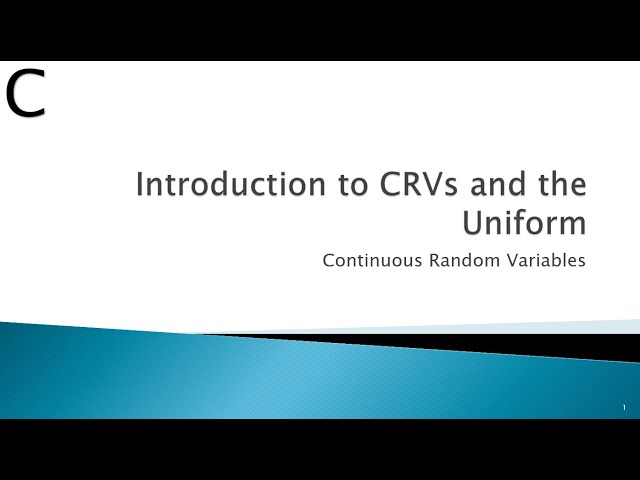 C

Introduction to CRVs and the Uniform

Continuous Random Variables

1